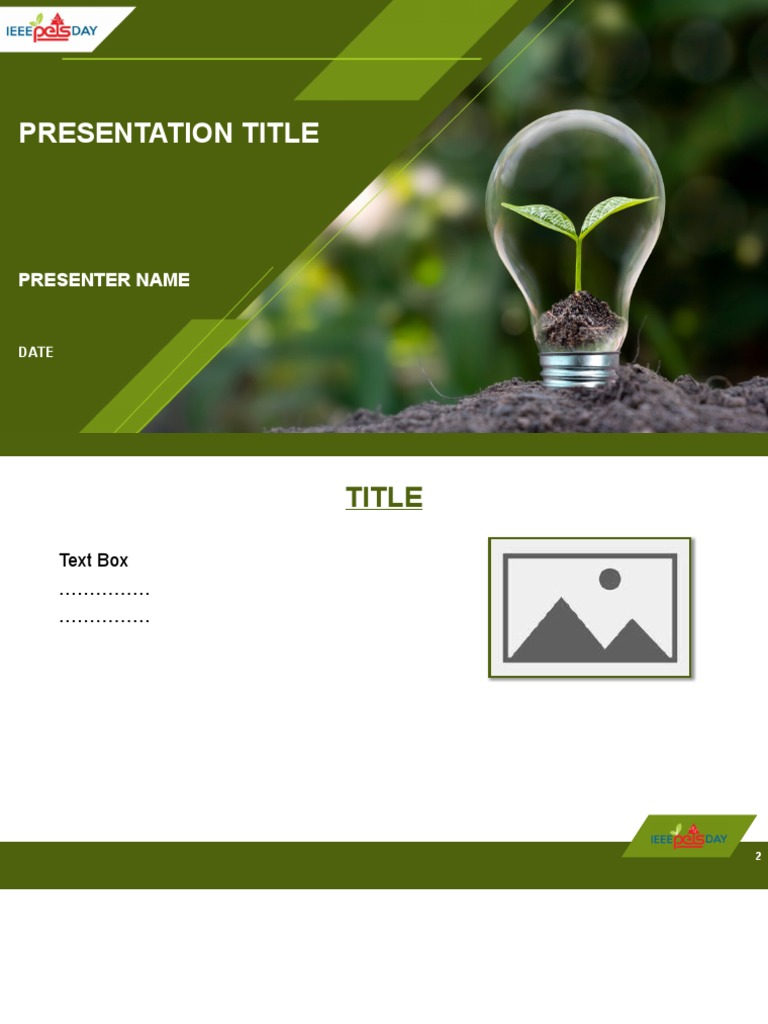 IEEE pels DAY

PRESENTATION TITLE

PRESENTER NAME

DATE

TITLE

Text Box
……………
……………

IEEE pels DAY

2